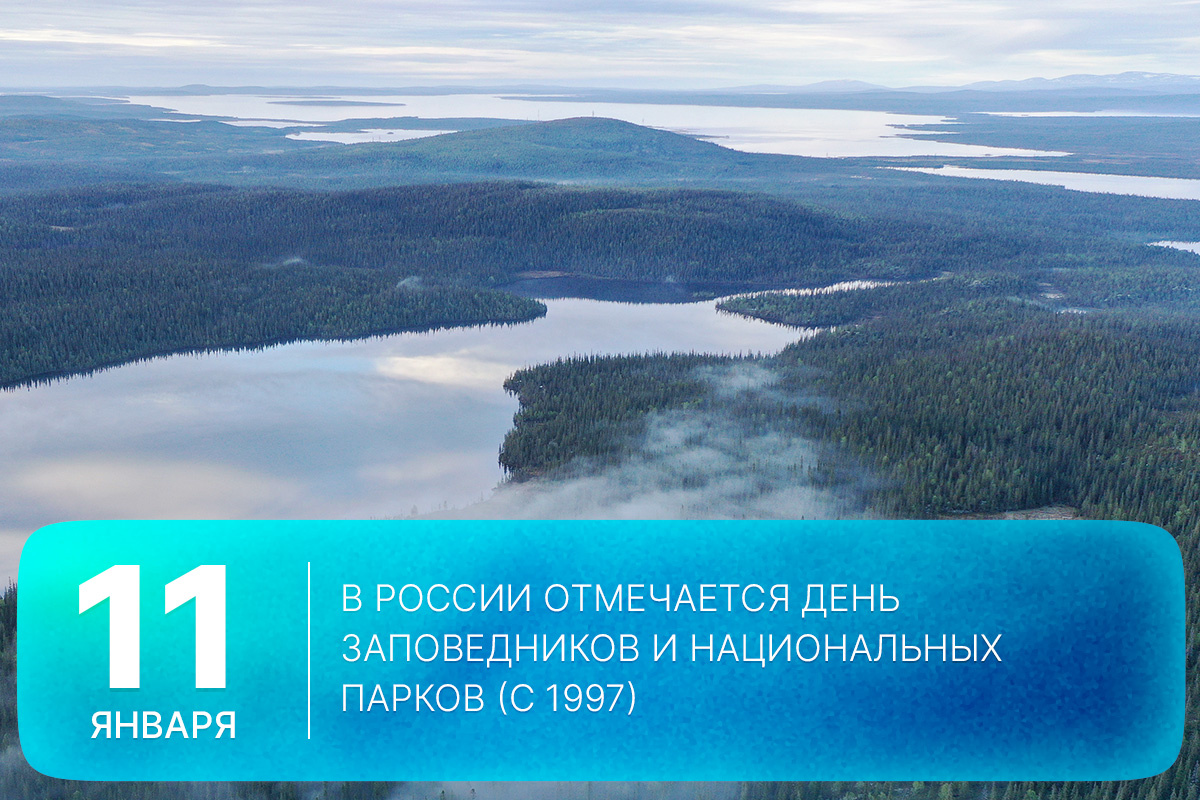 11
ЯНВАРЯ

В РОССИИ ОТМЕЧАЕТСЯ ДЕНЬ ЗАПОВЕДНИКОВ И НАЦИОНАЛЬНЫХ ПАРКОВ (С 1997)